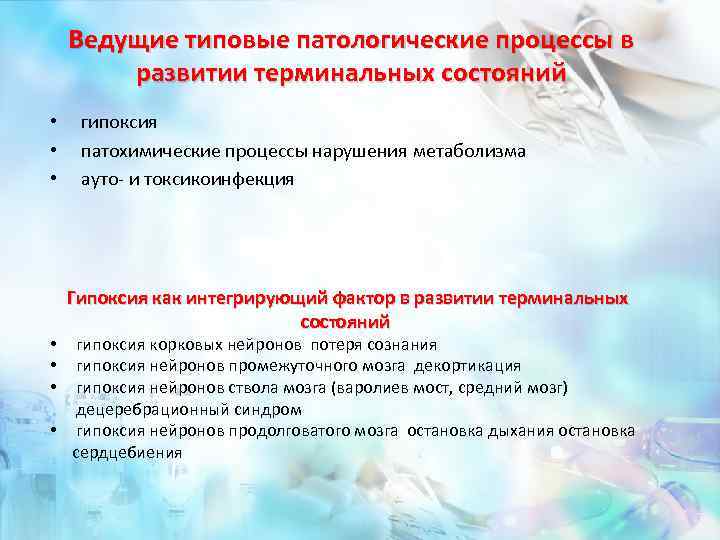 Ведущие типовые патологические процессы в развитии терминальных состояний

• гипоксия
• патохимические процессы нарушения метаболизма
• ауто- и токсикоинфекция

Гипоксия как интегрирующий фактор в развитии терминальных состояний

• гипоксия корковых нейронов потеря сознания
• гипоксия нейронов промежуточного мозга декортикация
• гипоксия нейронов ствола мозга (варолиев мост, средний мозг) децеребрационный синдром
• гипоксия нейронов продолговатого мозга остановка дыхания остановка сердцебиения